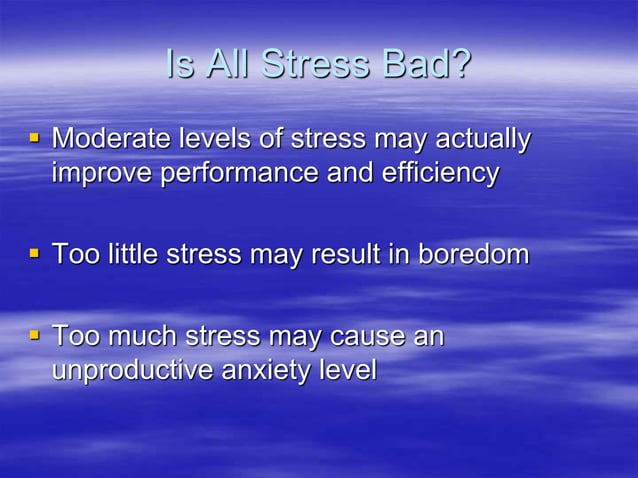 Is All Stress Bad?

▪ Moderate levels of stress may actually improve performance and efficiency

▪ Too little stress may result in boredom

▪ Too much stress may cause an unproductive anxiety level